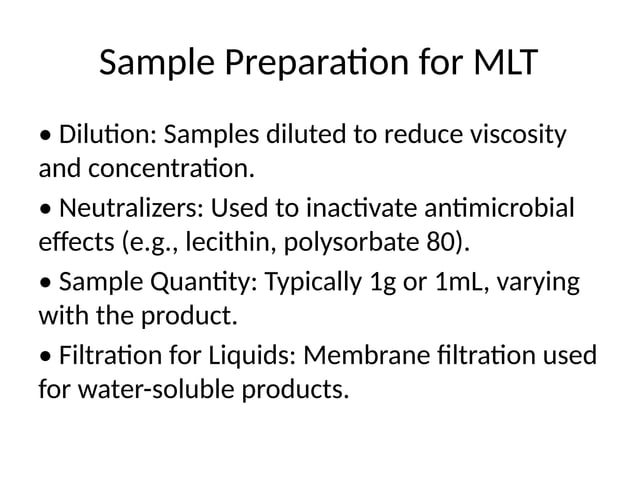 Sample Preparation for MLT

• Dilution: Samples diluted to reduce viscosity and concentration.

• Neutralizers: Used to inactivate antimicrobial effects (e.g., lecithin, polysorbate 80).

• Sample Quantity: Typically 1g or 1mL, varying with the product.

• Filtration for Liquids: Membrane filtration used for water-soluble products.